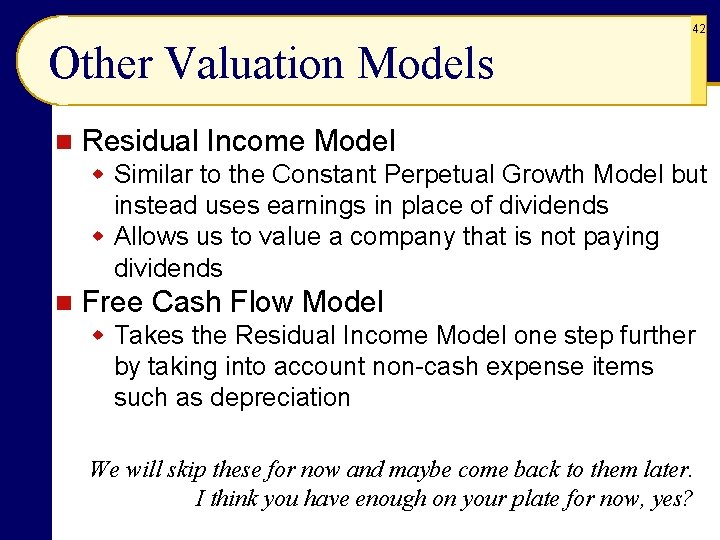 42

Other Valuation Models

• Residual Income Model
• Similar to the Constant Perpetual Growth Model but instead uses earnings in place of dividends
• Allows us to value a company that is not paying dividends
• Free Cash Flow Model
• Takes the Residual Income Model one step further by taking into account non-cash expense items such as depreciation

We will skip these for now and maybe come back to them later.
I think you have enough on your plate for now, yes?